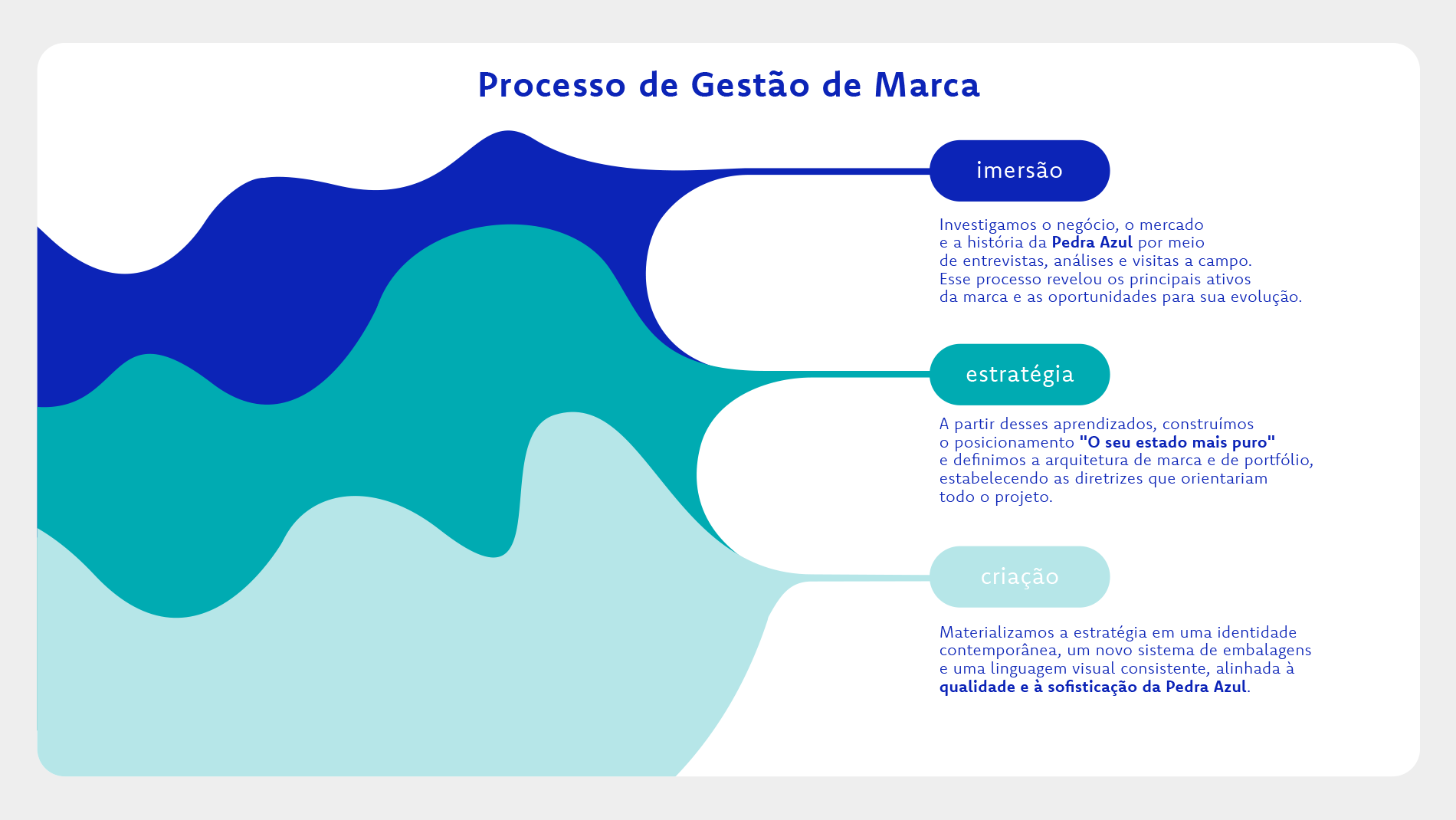 Processo de Gestão de Marca

imersão

Investigamos o negócio, o mercado e a história da Pedra Azul por meio de entrevistas, análises e visitas a campo. Esse processo revelou os principais ativos da marca e as oportunidades para sua evolução.

estratégia

A partir desses aprendizados, construímos o posicionamento "O seu estado mais puro" e definimos a arquitetura de marca e de portfólio, estabelecendo as diretrizes que orientariam todo o projeto.

criação

Materializamos a estratégia em uma identidade contemporânea, um novo sistema de embalagens e uma linguagem visual consistente, alinhada à qualidade e à sofisticação da Pedra Azul.